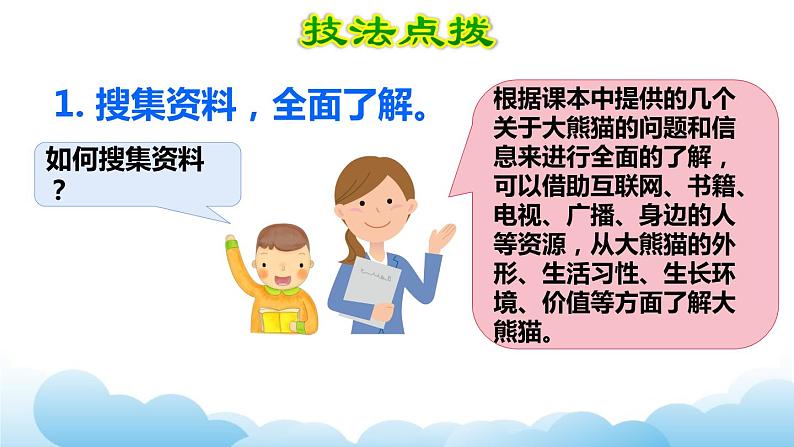 技法点拨

1. 搜集资料，全面了解。

如何搜集资料？

根据课本中提供的几个关于大熊猫的问题和信息来进行全面的了解，可以借助互联网、书籍、电视、广播、身边的人等资源，从大熊猫的外形、生活习性、生长环境、价值等方面了解大熊猫。